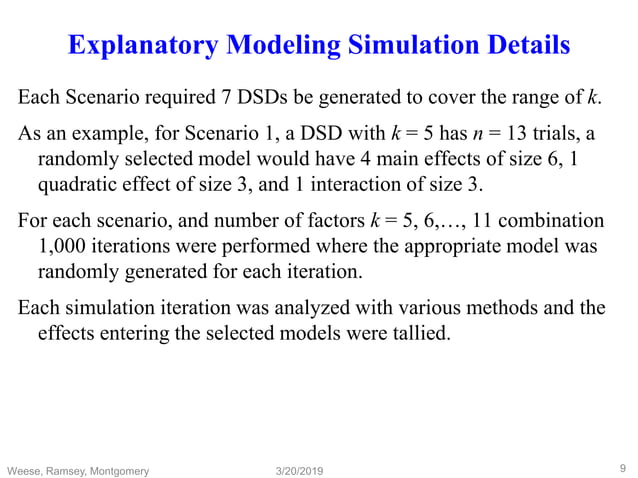 Explanatory Modeling Simulation Details

Each Scenario required 7 DSDs be generated to cover the range of $k$.

As an example, for Scenario 1, a DSD with $k = 5$ has $n = 13$ trials, a randomly selected model would have 4 main effects of size 6, 1 quadratic effect of size 3, and 1 interaction of size 3.

For each scenario, and number of factors $k = 5, 6, \ldots, 11$ combination 1,000 iterations were performed where the appropriate model was randomly generated for each iteration.

Each simulation iteration was analyzed with various methods and the effects entering the selected models were tallied.

Weese, Ramsey, Montgomery

3/20/2019

9